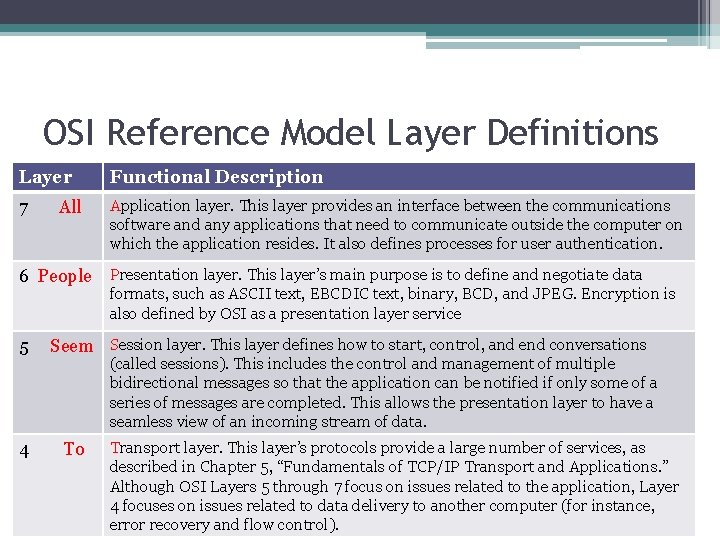 OSI Reference Model Layer Definitions

| Layer | Functional Description |
|---|---|
| 7 All | Application layer. This layer provides an interface between the communications software and any applications that need to communicate outside the computer on which the application resides. It also defines processes for user authentication. |
| 6 People | Presentation layer. This layer's main purpose is to define and negotiate data formats, such as ASCII text, EBCDIC text, binary, BCD, and JPEG. Encryption is also defined by OSI as a presentation layer service |
| 5 Seem | Session layer. This layer defines how to start, control, and end conversations (called sessions). This includes the control and management of multiple bidirectional messages so that the application can be notified if only some of a series of messages are completed. This allows the presentation layer to have a seamless view of an incoming stream of data. |
| 4 To | Transport layer. This layer's protocols provide a large number of services, as described in Chapter 5, "Fundamentals of TCP/IP Transport and Applications." Although OSI Layers 5 through 7 focus on issues related to the application, Layer 4 focuses on issues related to data delivery to another computer (for instance, error recovery and flow control). |